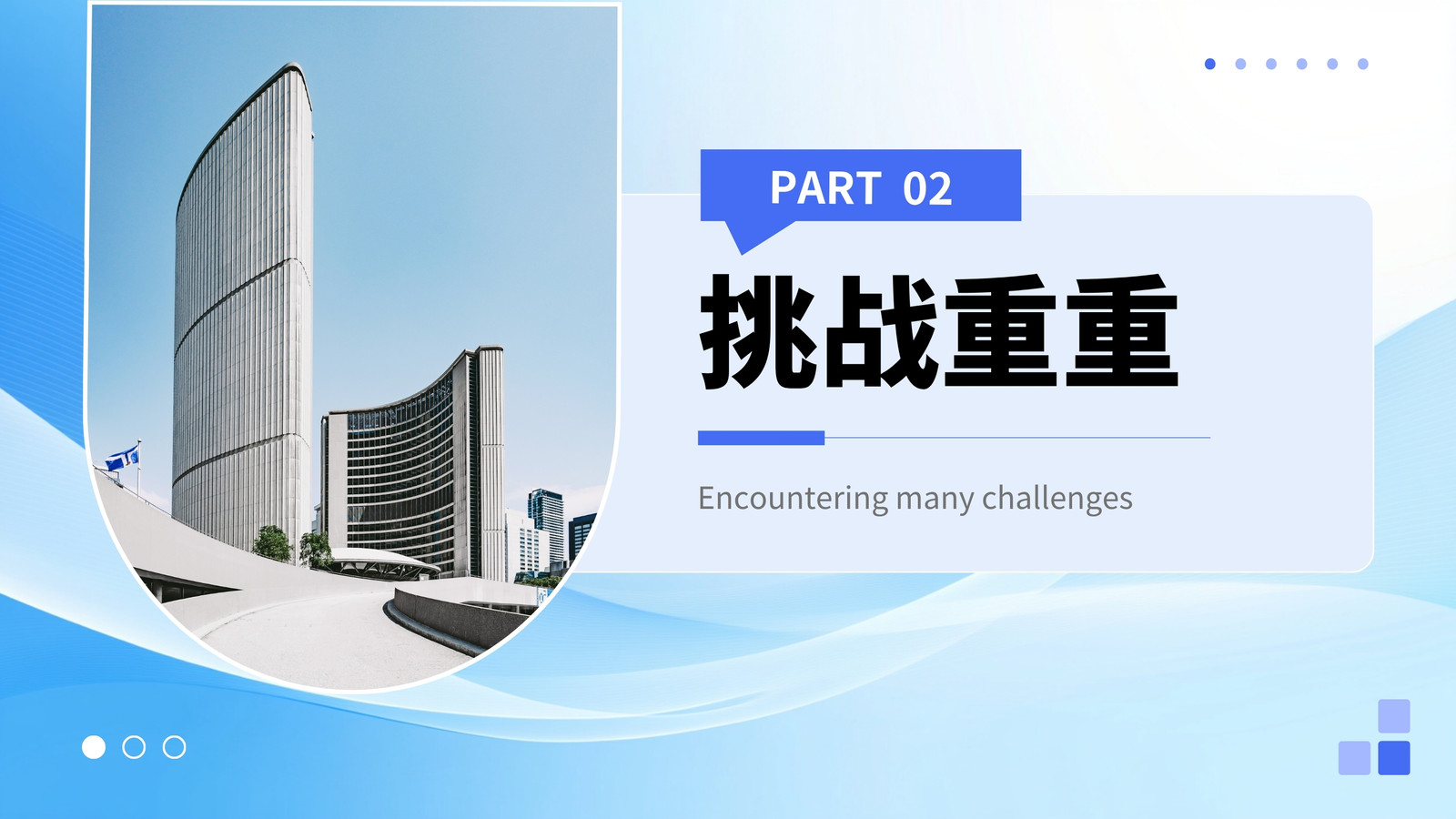 PART 02

挑战重重

Encountering many challenges